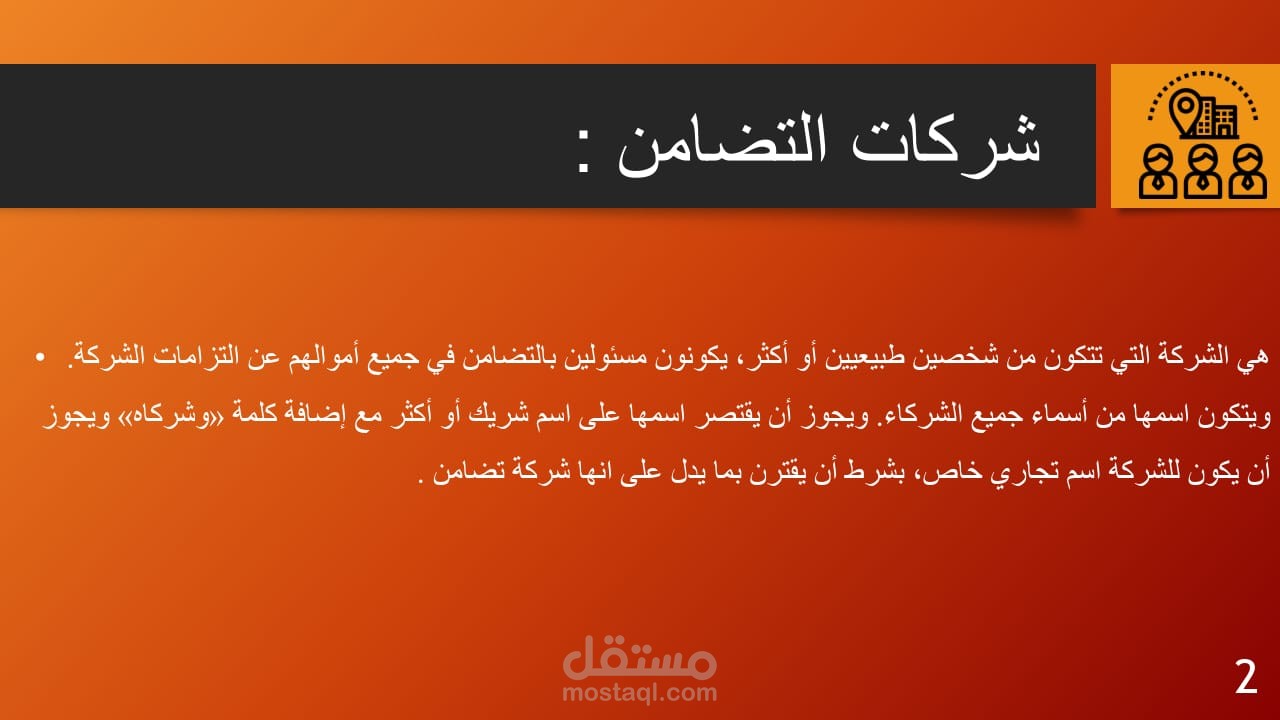 شركات التضامن :

• هي الشركة التي تتكون من شخصين طبيعيين أو أكثر، يكونون مسئولين بالتضامن في جميع أموالهم عن التزامات الشركة. ويتكون اسمها من أسماء جميع الشركاء. ويجوز أن يقتصر اسمها على اسم شريك أو أكثر مع إضافة كلمة «وشركاه» ويجوز أن يكون للشركة اسم تجاري خاص، بشرط أن يقترن بما يدل على انها شركة تضامن .

مستقل
mostaql.com

2